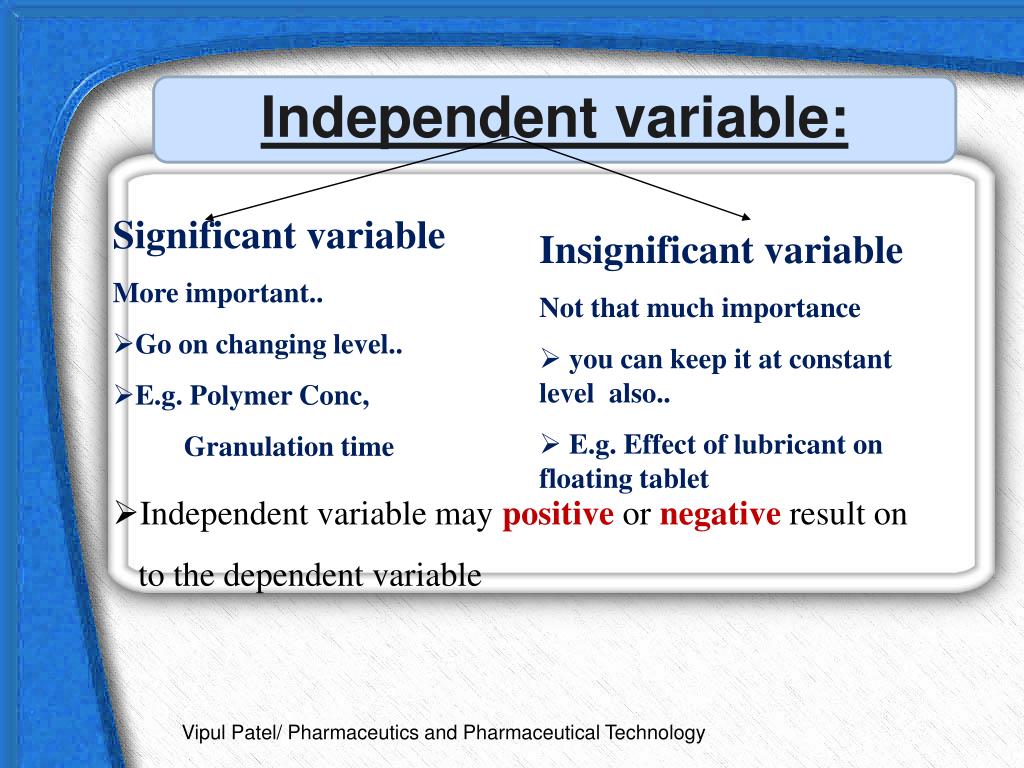 Independent variable:

Significant variable

More important..

➢Go on changing level..

➢E.g. Polymer Conc,

Granulation time

Insignificant variable

Not that much importance

➢ you can keep it at constant level also..

➢ E.g. Effect of lubricant on floating tablet

➢Independent variable may positive or negative result on to the dependent variable

Vipul Patel/ Pharmaceutics and Pharmaceutical Technology